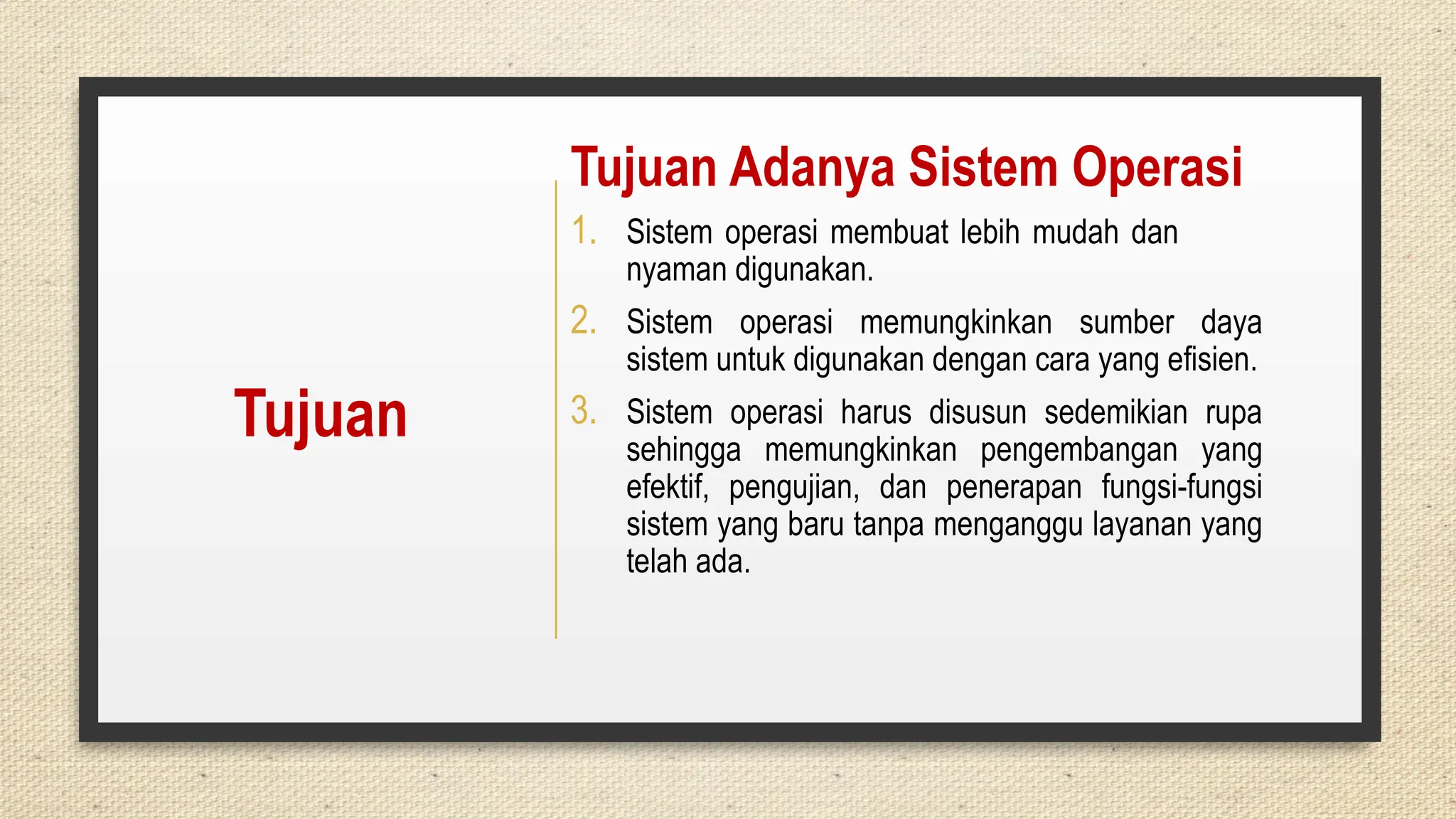 Tujuan

Tujuan Adanya Sistem Operasi

1. Sistem operasi membuat lebih mudah dan nyaman digunakan.

2. Sistem operasi memungkinkan sumber daya sistem untuk digunakan dengan cara yang efisien.

3. Sistem operasi harus disusun sedemikian rupa sehingga memungkinkan pengembangan yang efektif, pengujian, dan penerapan fungsi-fungsi sistem yang baru tanpa menganggu layanan yang telah ada.